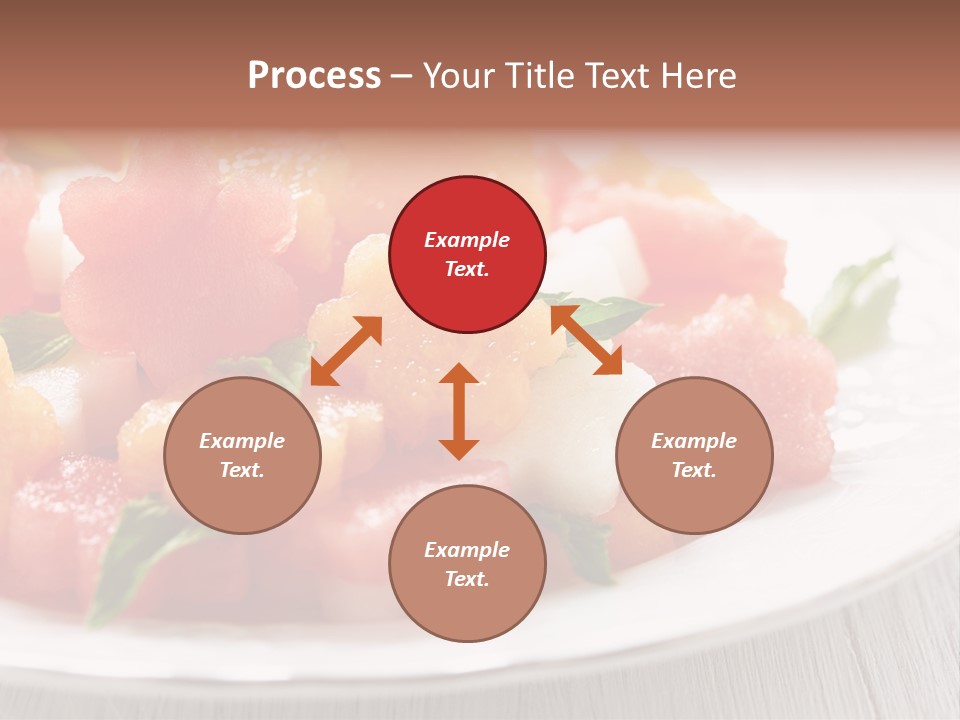 Process – Your Title Text Here

Example Text.

Example Text.

Example Text.

Example Text.